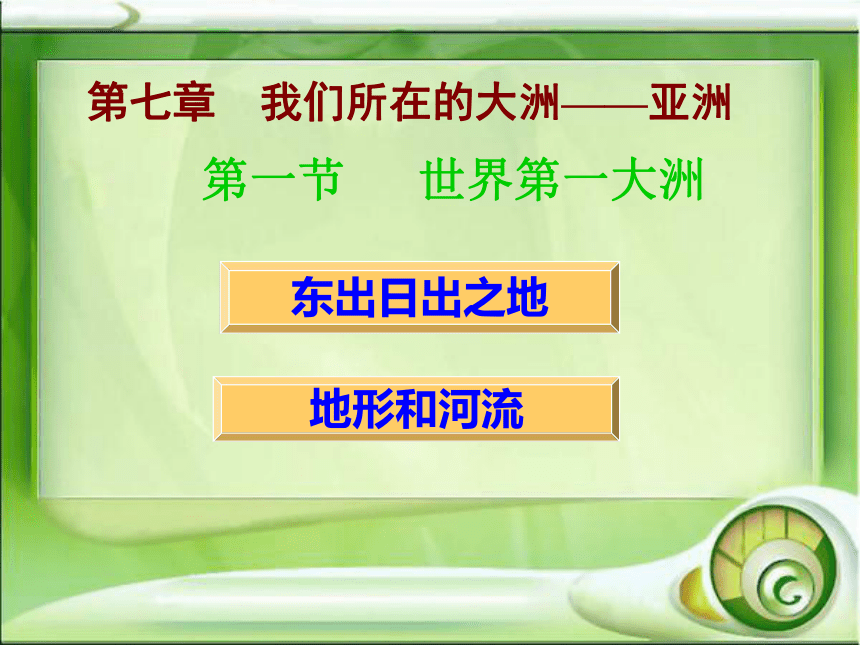 第七章　我们所在的大洲——亚洲

第一节　世界第一大洲

东出日出之地

地形和河流